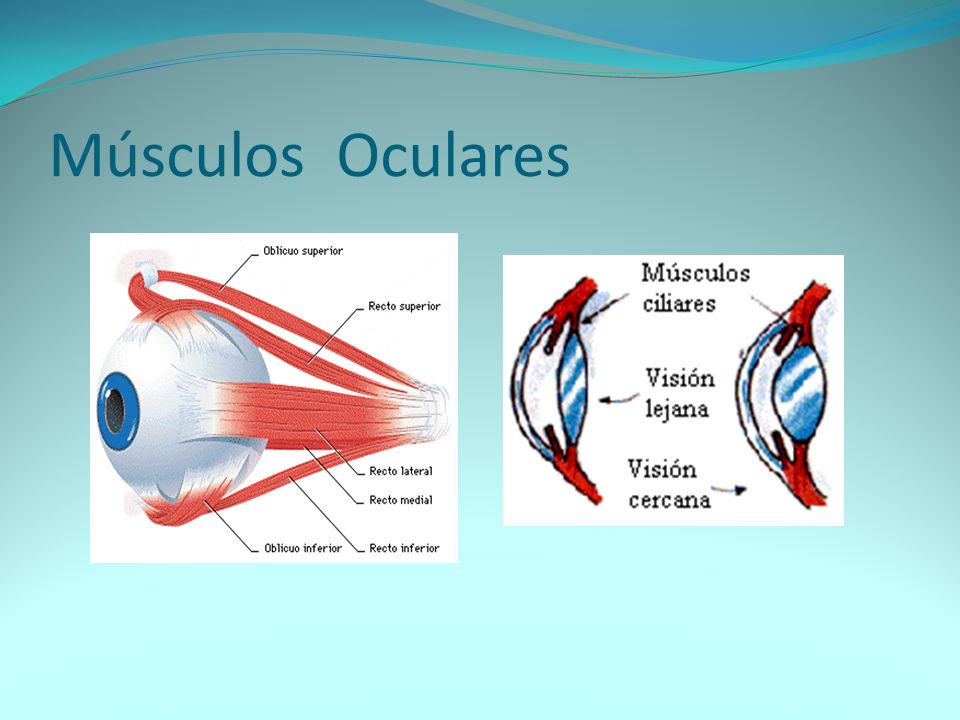 Músculos Oculares

Oblicuo superior
Recto superior
Recto lateral
Recto medial
Oblicuo inferior
Recto inferior

Músculos ciliares
Visión lejana
Visión cercana